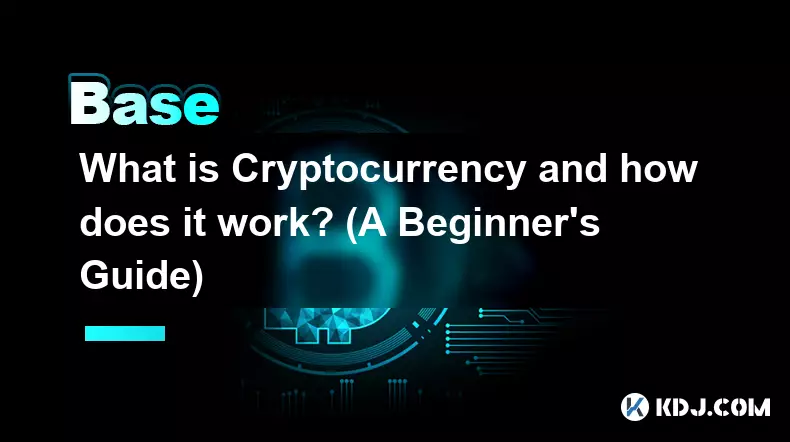 Base

What is Cryptocurrency and how does it work? (A Beginner's Guide)

KDJ.COM